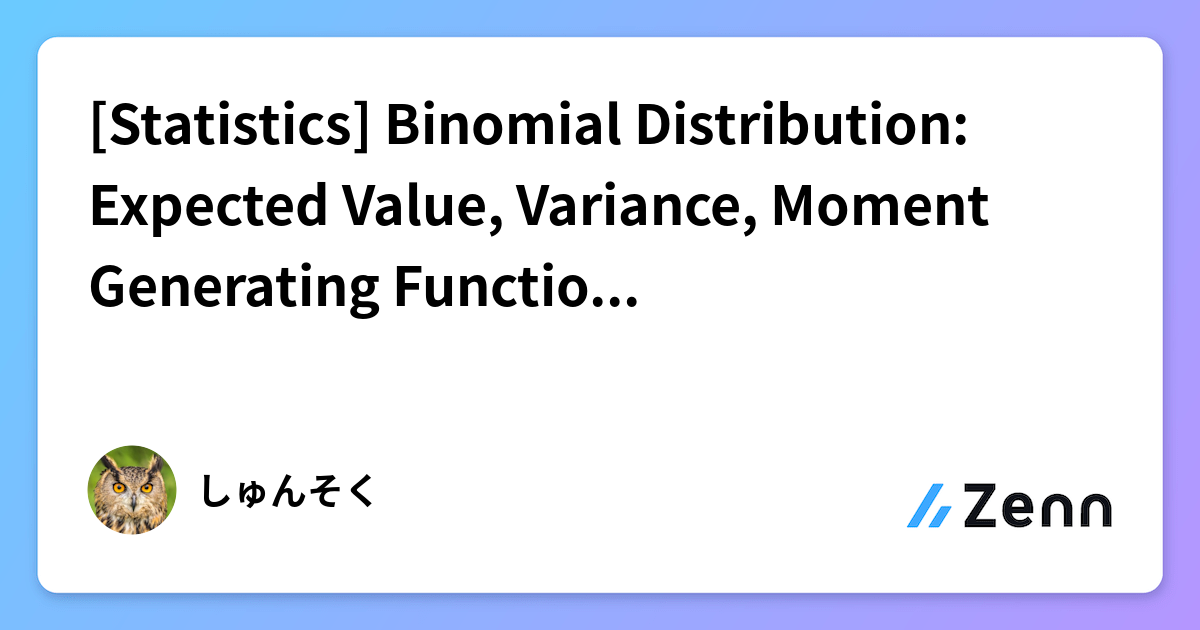 [Statistics] Binomial Distribution: Expected Value, Variance, Moment Generating Functio...

しゅんそく

Zenn